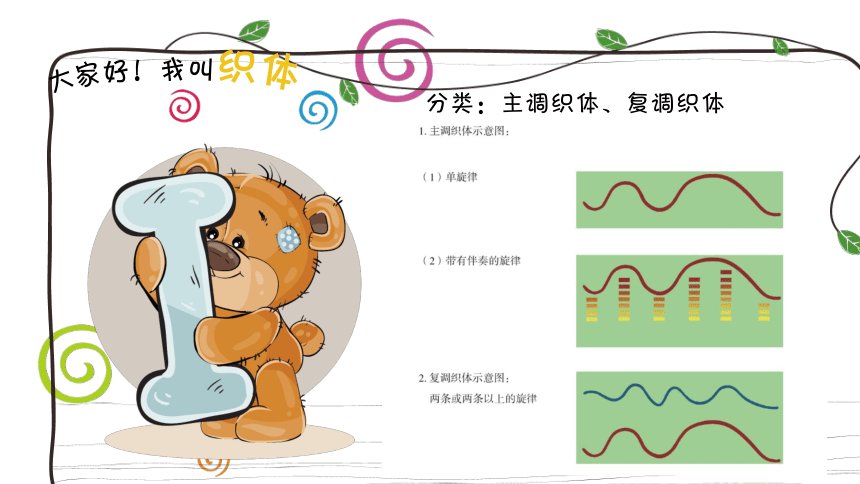 大家好！我叫织体

分类：主调织体、复调织体

1. 主调织体示意图：

（1）单旋律

（2）带有伴奏的旋律

2. 复调织体示意图：

两条或两条以上的旋律